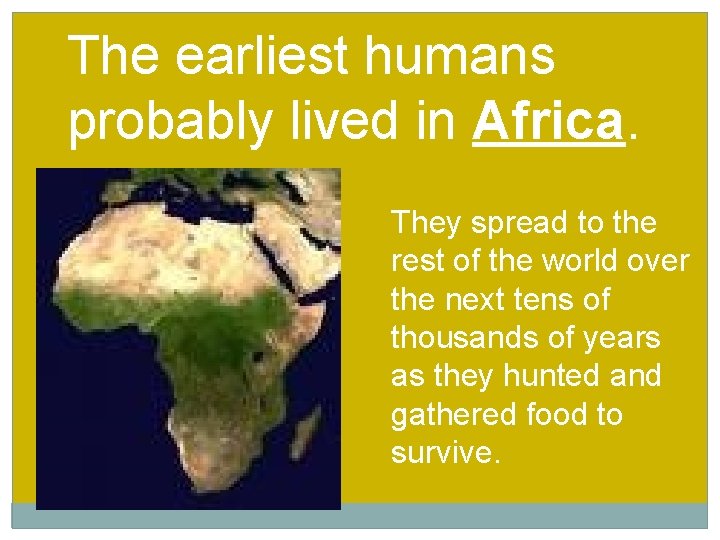 The earliest humans probably lived in Africa.

They spread to the rest of the world over the next tens of thousands of years as they hunted and gathered food to survive.